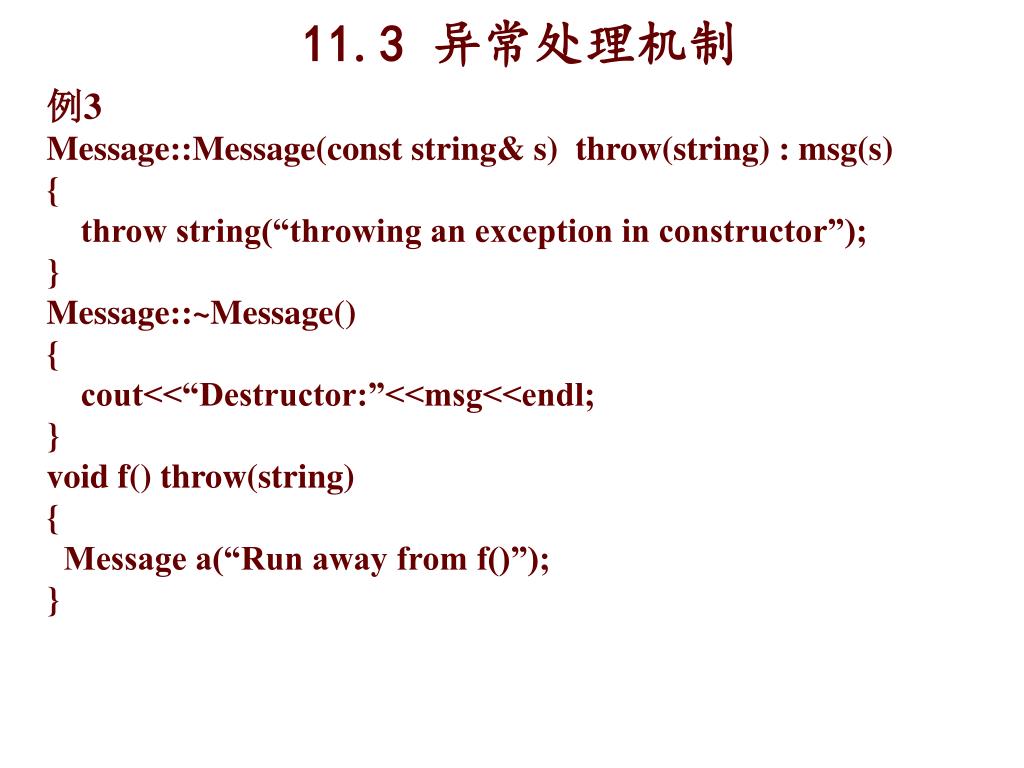 11.3 异常处理机制

例3
Message::Message(const string& s) throw(string) : msg(s)
{
throw string(“throwing an exception in constructor”);
}
Message::~Message()
{
cout<<“Destructor:”<<msg<<endl;
}
void f() throw(string)
{
Message a(“Run away from f()”);
}